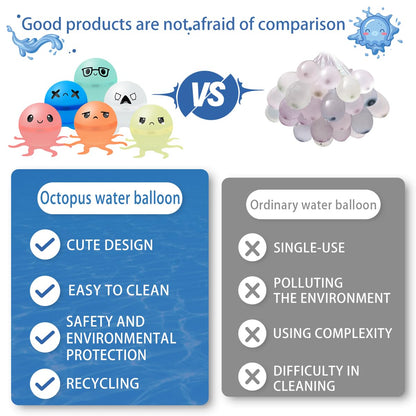 Good products are not afraid of comparison

VS

Octopus water balloon

CUTE DESIGN

EASY TO CLEAN

SAFETY AND ENVIRONMENTAL PROTECTION

RECYCLING

Ordinary water balloon

SINGLE-USE

POLLUTING THE ENVIRONMENT

USING COMPLEXITY

DIFFICULTY IN CLEANING